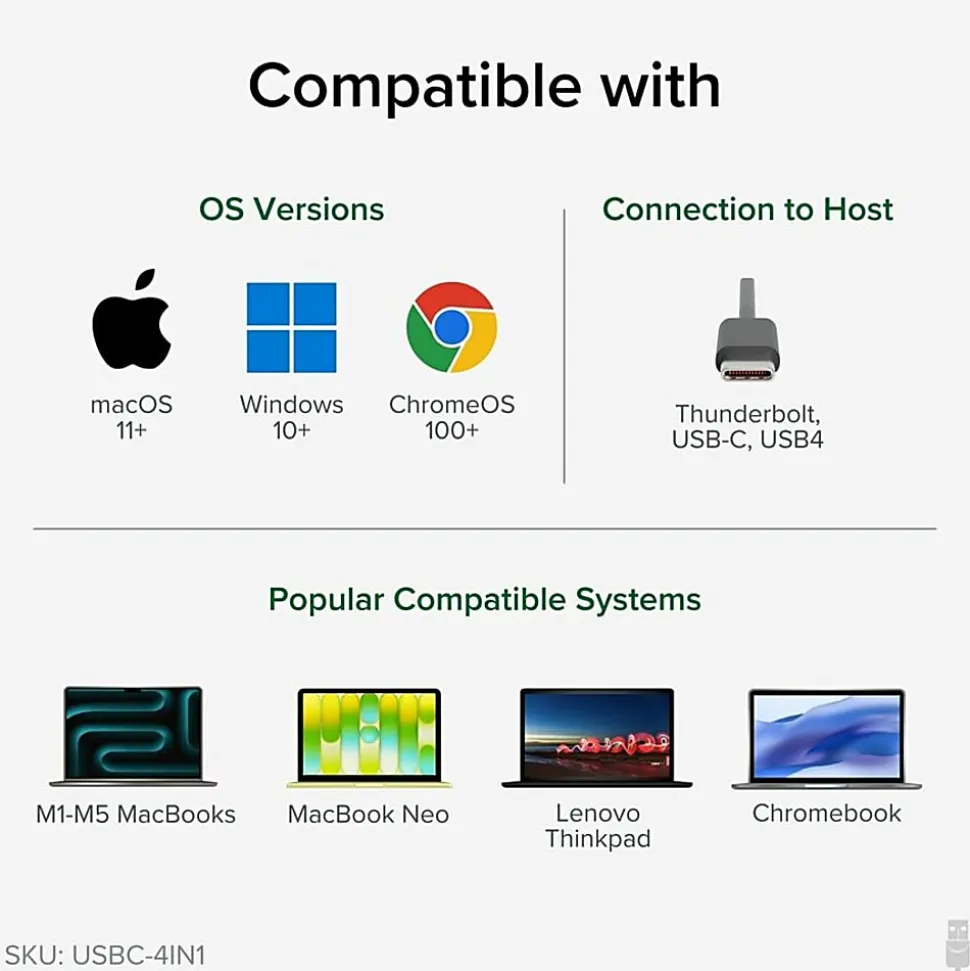 Compatible with

OS Versions

macOS 11+

Windows 10+

ChromeOS 100+

Connection to Host

Thunderbolt, USB-C, USB4

Popular Compatible Systems

M1-M5 MacBooks

MacBook Neo

Lenovo Thinkpad

Chromebook

SKU: USBC-4IN1